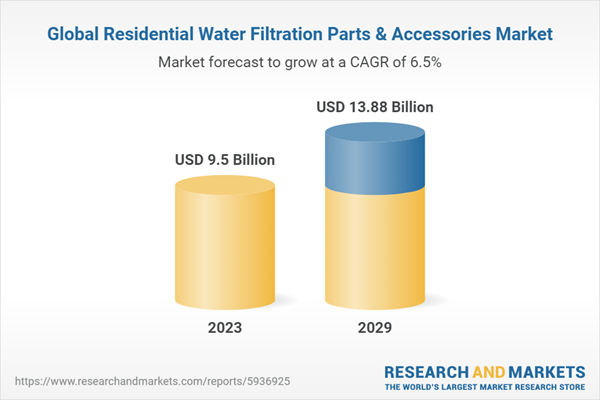 Global Residential Water Filtration Parts & Accessories Market

Market forecast to grow at a CAGR of 6.5%

USD 9.5 Billion

USD 13.88 Billion

2023

2029

https://www.researchandmarkets.com/reports/5936925

RESEARCH AND MARKETS
THE WORLD'S LARGEST MARKET RESEARCH STORE